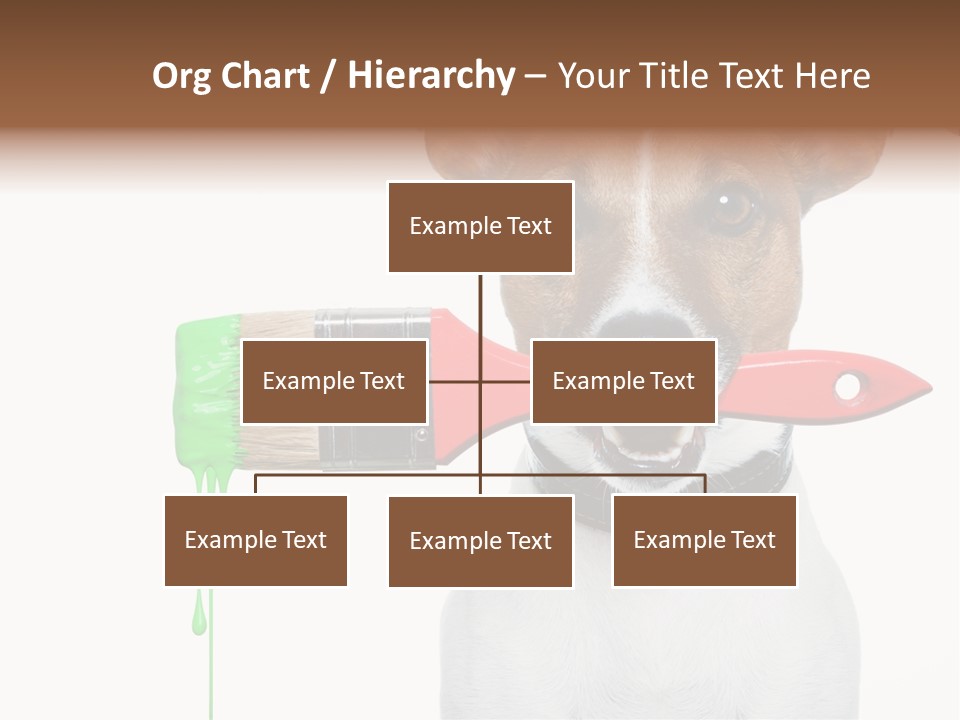 Org Chart / Hierarchy – Your Title Text Here

Example Text

Example Text

Example Text

Example Text

Example Text

Example Text